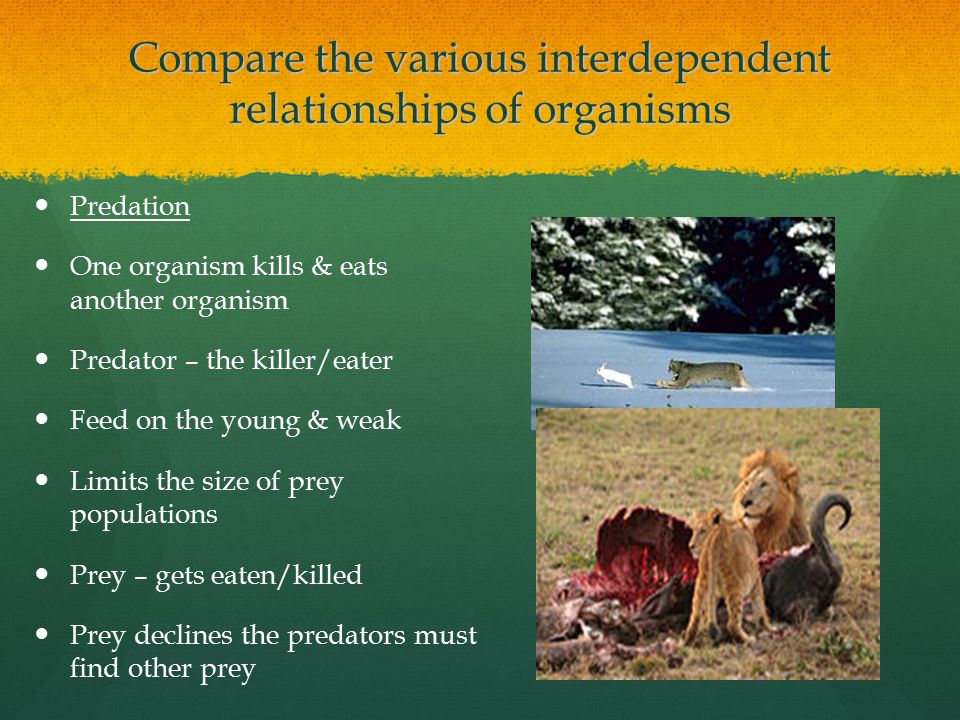 Compare the various interdependent relationships of organisms

- Predation
- One organism kills & eats another organism
- Predator – the killer/eater
- Feed on the young & weak
- Limits the size of prey populations
- Prey – gets eaten/killed
- Prey declines the predators must find other prey